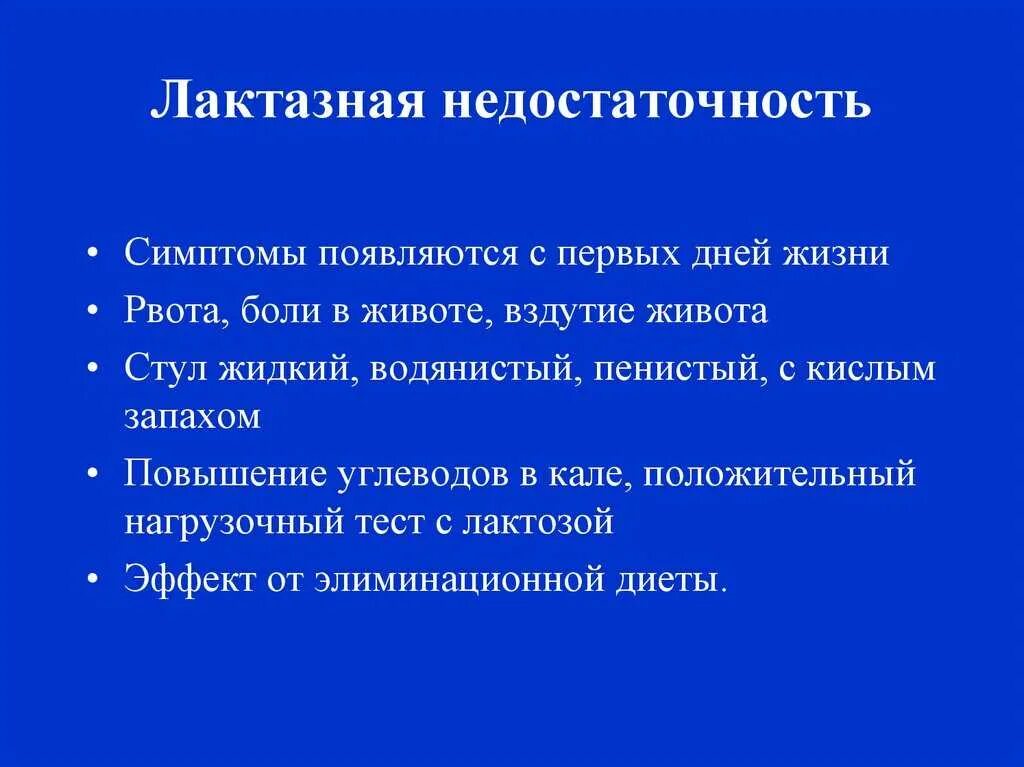 Лактазная недостаточность

• Симптомы появляются с первых дней жизни
• Рвота, боли в животе, вздутие живота
• Стул жидкий, водянистый, пенистый, с кислым запахом
• Повышение углеводов в кале, положительный нагрузочный тест с лактозой
• Эффект от элиминационной диеты.